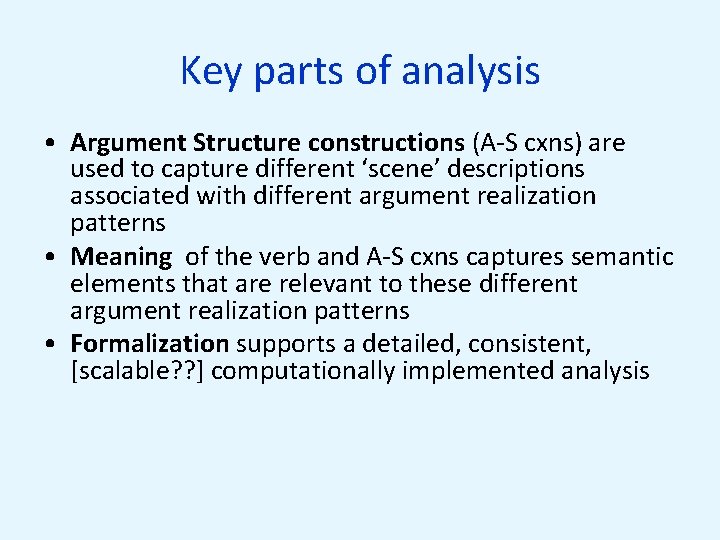 Key parts of analysis

• Argument Structure constructions (A-S cxns) are used to capture different ‘scene’ descriptions associated with different argument realization patterns
• Meaning of the verb and A-S cxns captures semantic elements that are relevant to these different argument realization patterns
• Formalization supports a detailed, consistent, [scalable??] computationally implemented analysis